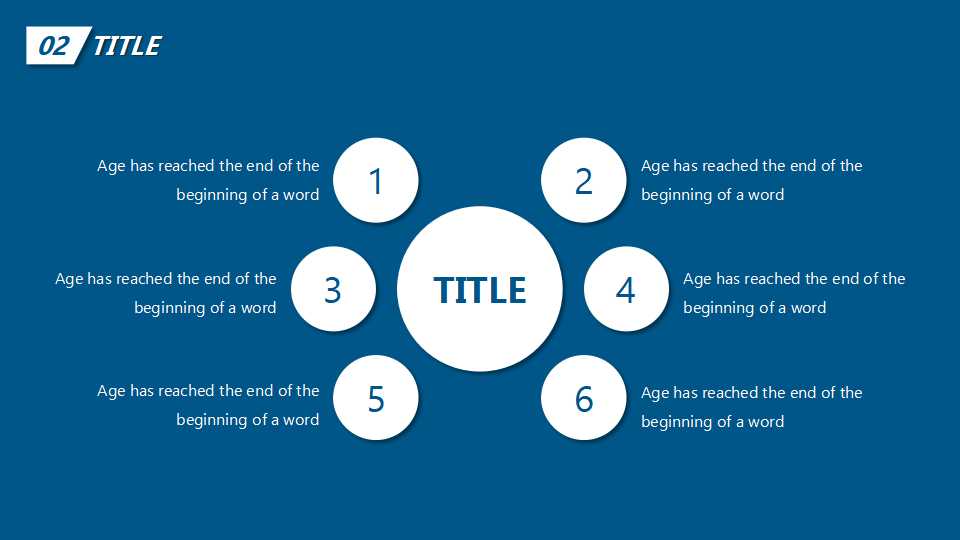 02 TITLE

Age has reached the end of the beginning of a word

1

2

Age has reached the end of the beginning of a word

Age has reached the end of the beginning of a word

3

TITLE

4

Age has reached the end of the beginning of a word

Age has reached the end of the beginning of a word

5

6

Age has reached the end of the beginning of a word